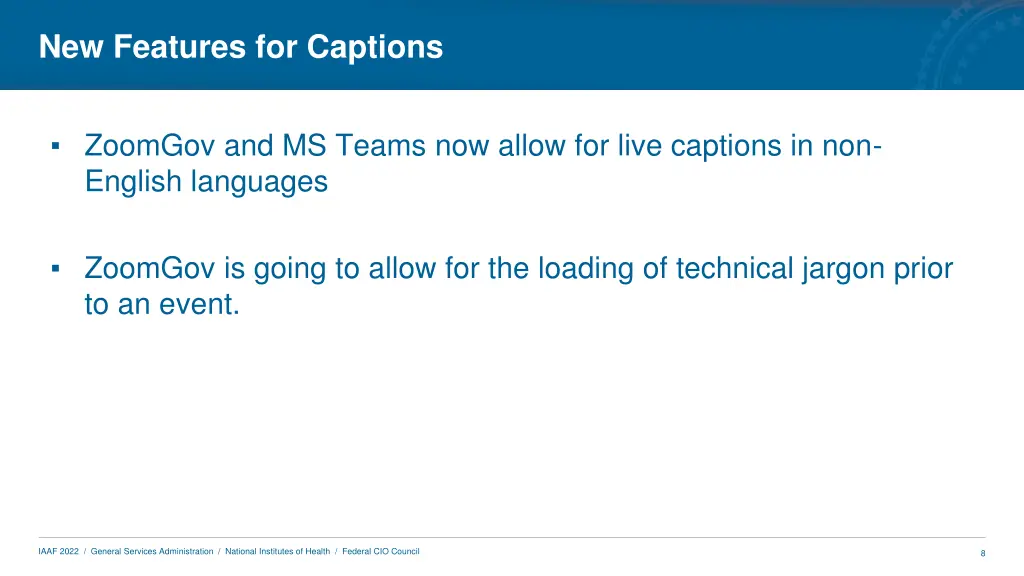 New Features for Captions

▪ ZoomGov and MS Teams now allow for live captions in non-English languages

▪ ZoomGov is going to allow for the loading of technical jargon prior to an event.

IAAF 2022 / General Services Administration / National Institutes of Health / Federal CIO Council

8